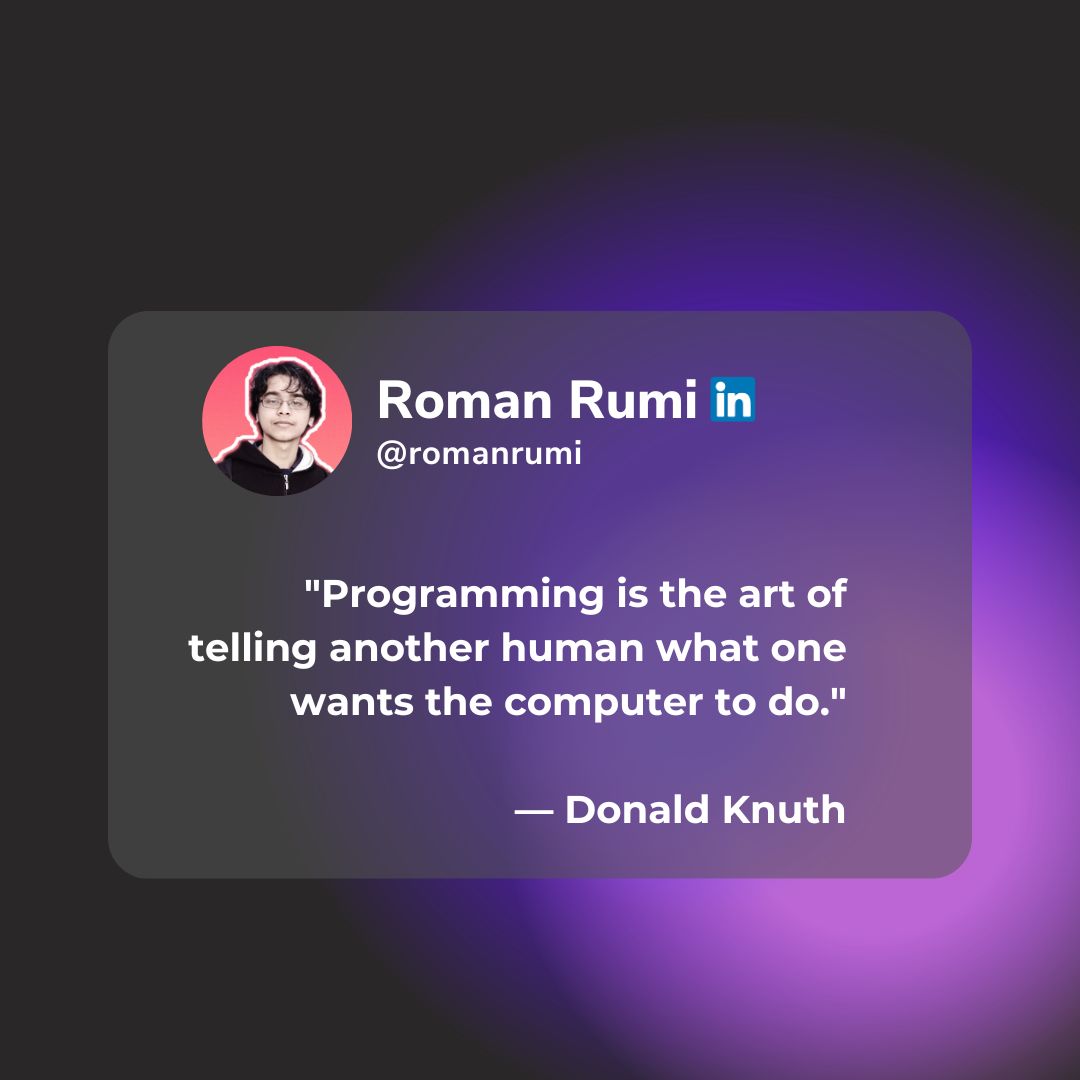 Roman Rumi in
@romanrumi

"Programming is the art of telling another human what one wants the computer to do."

— Donald Knuth